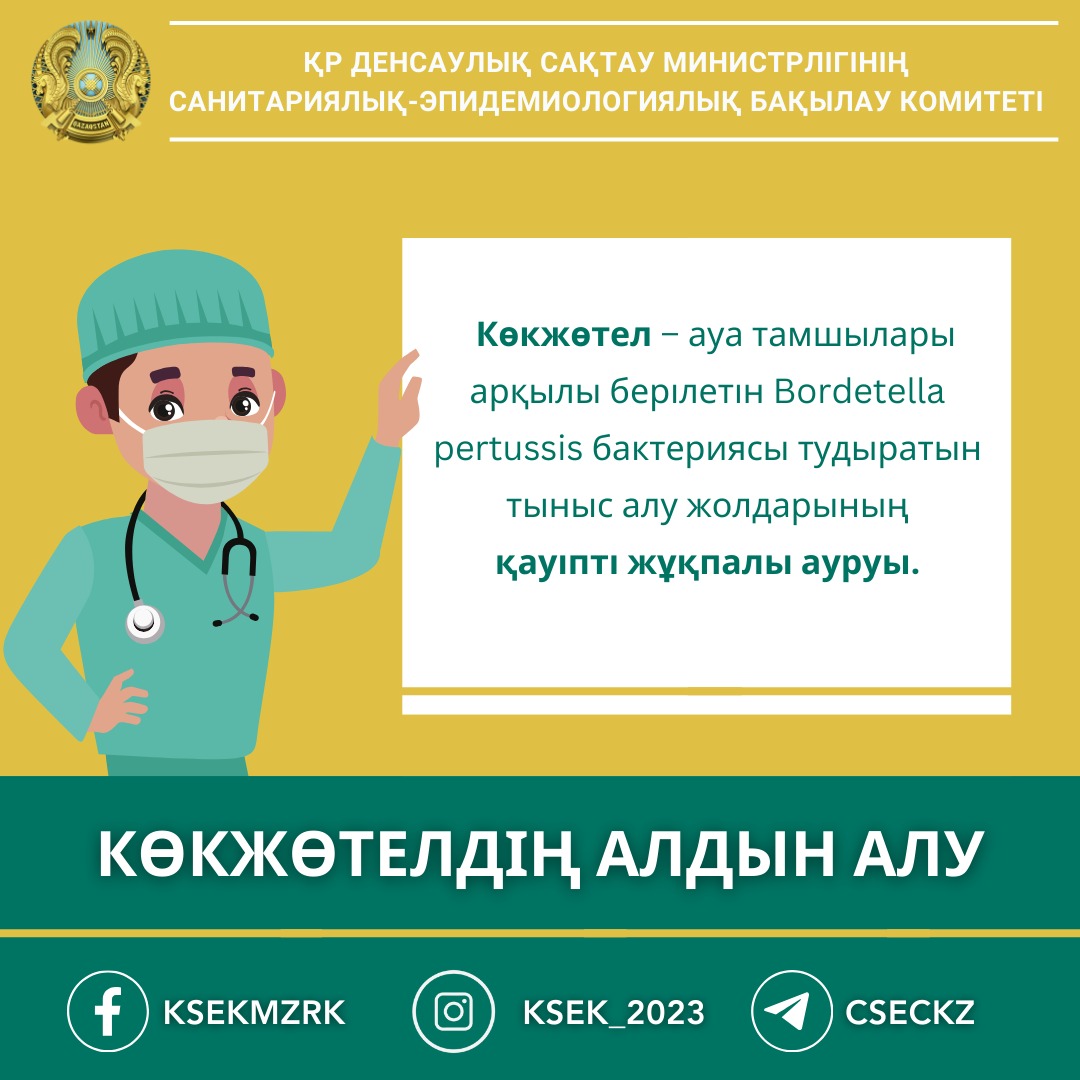 QAZAQSTAN

ҚР ДЕНСАУЛЫҚ САҚТАУ МИНИСТРЛІГІНІҢ САНИТАРИЯЛЫҚ-ЭПИДЕМИОЛОГИЯЛЫҚ БАҚЫЛАУ КОМИТЕТІ

Көкжөтел – ауа тамшылары арқылы берілетін Bordetella pertussis бактериясы тудыратын тыныс алу жолдарының қауіпті жұқпалы ауруы.

КӨКЖӨТЕЛДІҢ АЛДЫН АЛУ

KSEKMZRK

KSEK_2023

CSECKZ